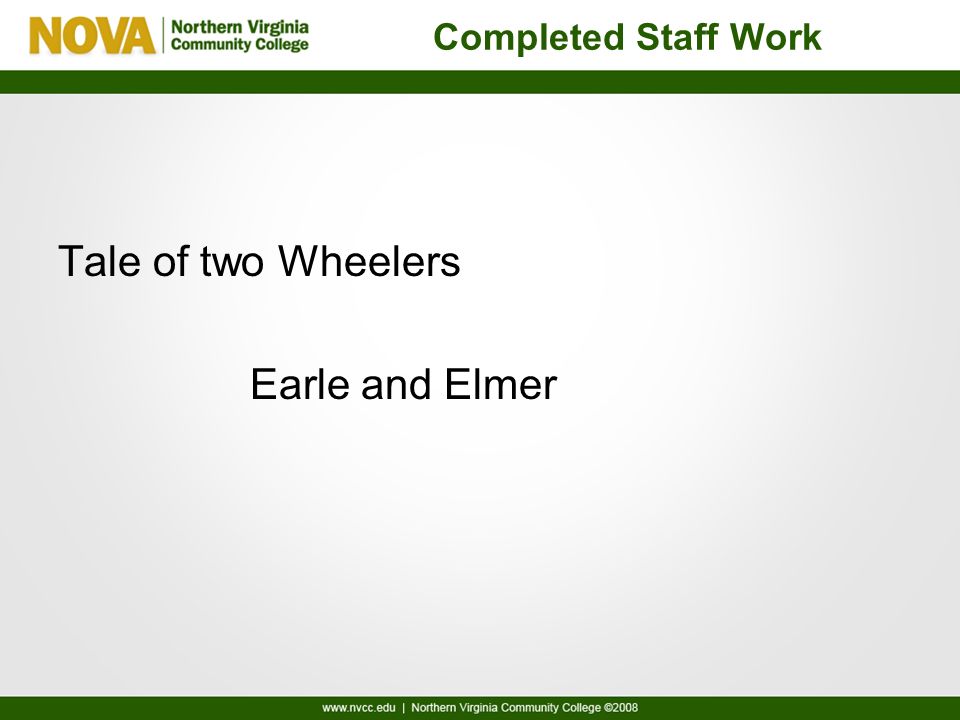 NOVA | Northern Virginia Community College

Completed Staff Work

Tale of two Wheelers

Earle and Elmer

www.nvcc.edu | Northern Virginia Community College ©2008